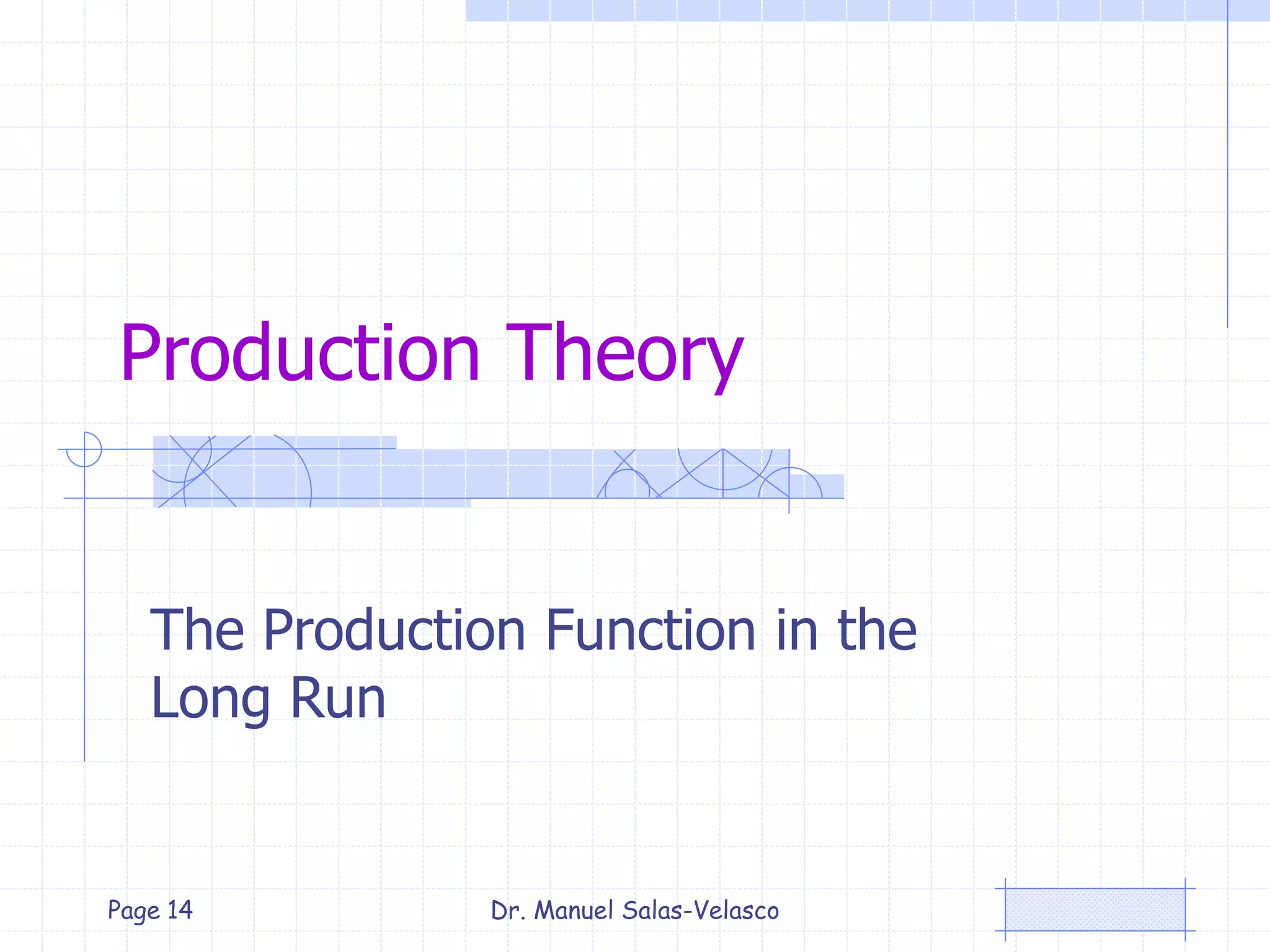 Production Theory

The Production Function in the Long Run

Page 14

Dr. Manuel Salas-Velasco